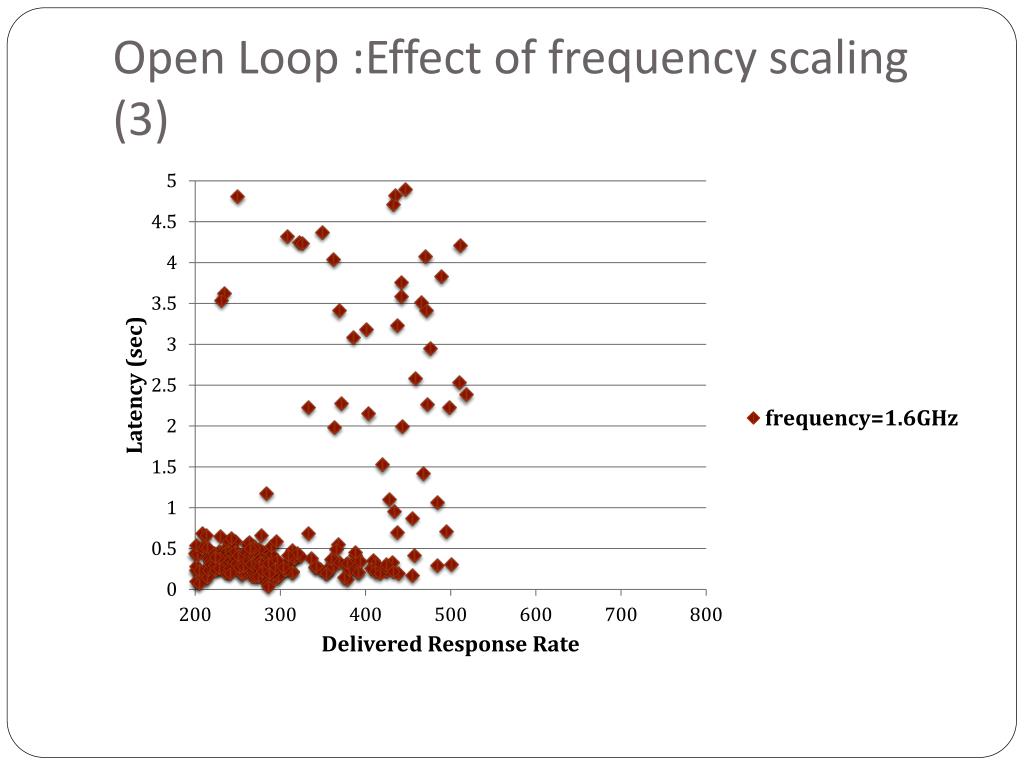 Open Loop :Effect of frequency scaling (3)

5
4.5
4
3.5
3
2.5
2
1.5
1
0.5
0

Latency (sec)

200 300 400 500 600 700 800

Delivered Response Rate

frequency=1.6GHz